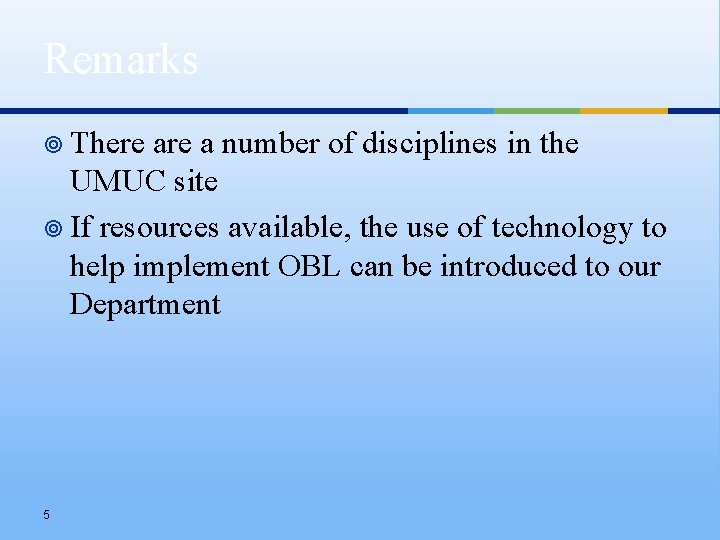 Remarks

There are a number of disciplines in the UMUC site

If resources available, the use of technology to help implement OBL can be introduced to our Department

5